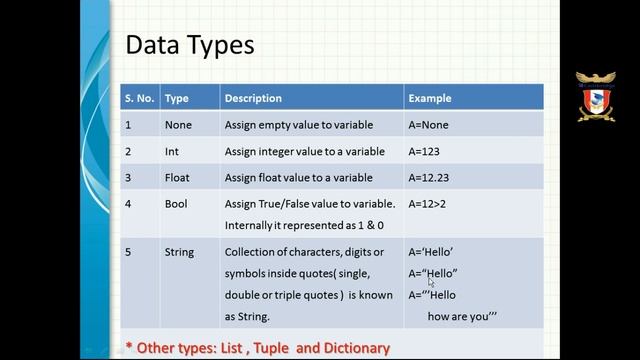 Data Types

| S. No. | Type | Description | Example |
|---|---|---|---|
| 1 | None | Assign empty value to variable | A=None |
| 2 | Int | Assign integer value to a variable | A=123 |
| 3 | Float | Assign float value to a variable | A=12.23 |
| 4 | Bool | Assign True/False value to variable. Internally it represented as 1 & 0 | A=12>2 |
| 5 | String | Collection of characters, digits or symbols inside quotes( single, double or triple quotes ) is known as String. | A='Hello' A="Hello" A='''Hello how are you''' |

* Other types: List , Tuple and Dictionary